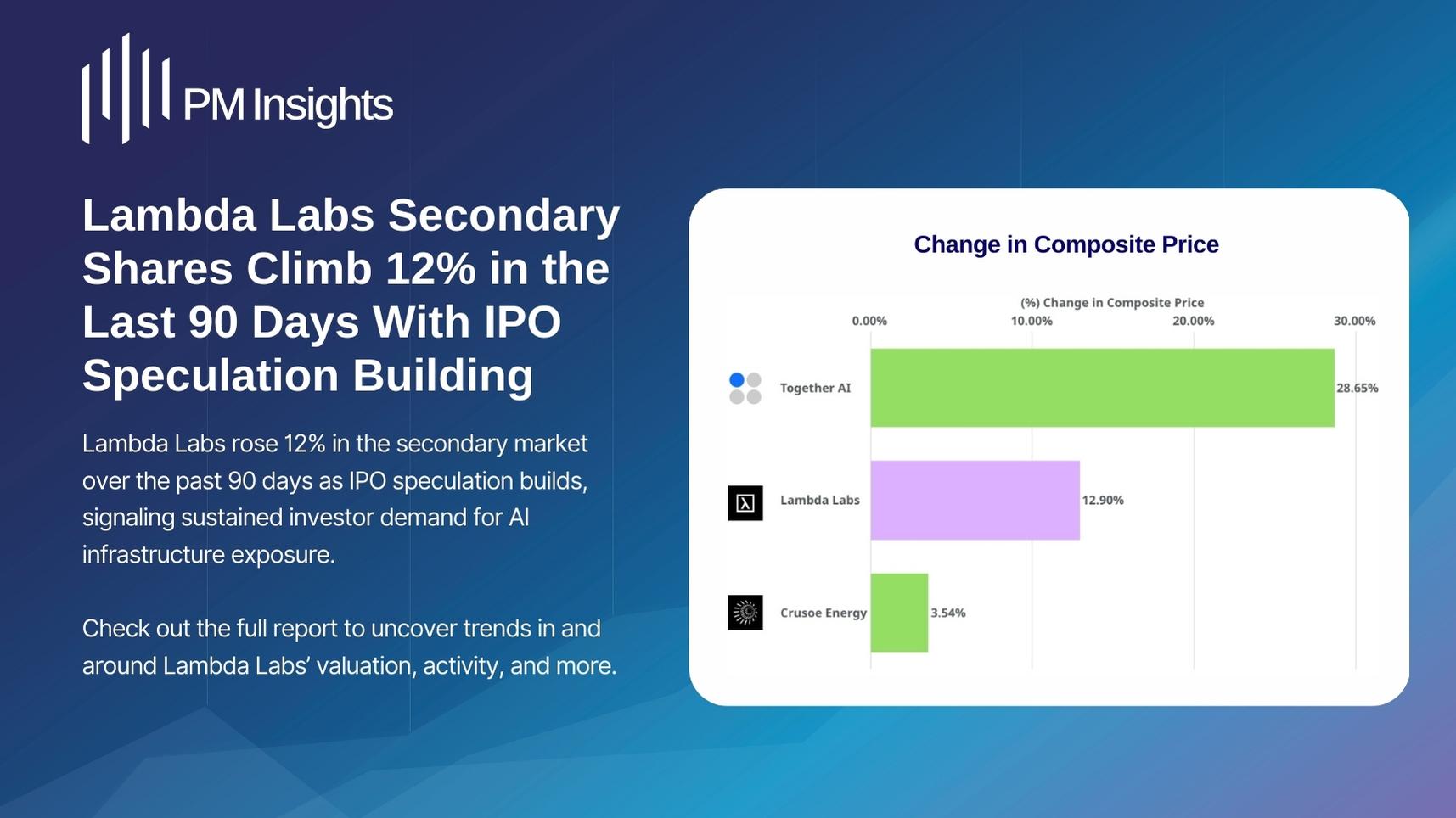 PM Insights

Lambda Labs Secondary Shares Climb 12% in the Last 90 Days With IPO Speculation Building

Lambda Labs rose 12% in the secondary market over the past 90 days as IPO speculation builds, signaling sustained investor demand for AI infrastructure exposure.

Check out the full report to uncover trends in and around Lambda Labs' valuation, activity, and more.

Change in Composite Price

(%) Change in Composite Price
0.00% 10.00% 20.00% 30.00%

Together AI 28.65%
λ Lambda Labs 12.90%
Crusoe Energy 3.54%